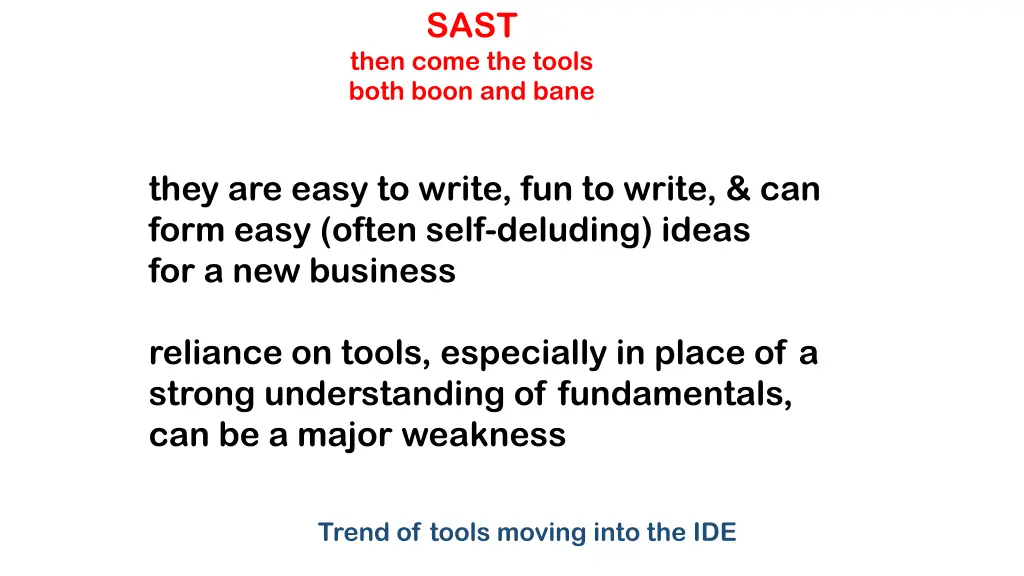 SAST
then come the tools
both boon and bane

they are easy to write, fun to write, & can form easy (often self-deluding) ideas for a new business

reliance on tools, especially in place of a strong understanding of fundamentals, can be a major weakness

Trend of tools moving into the IDE